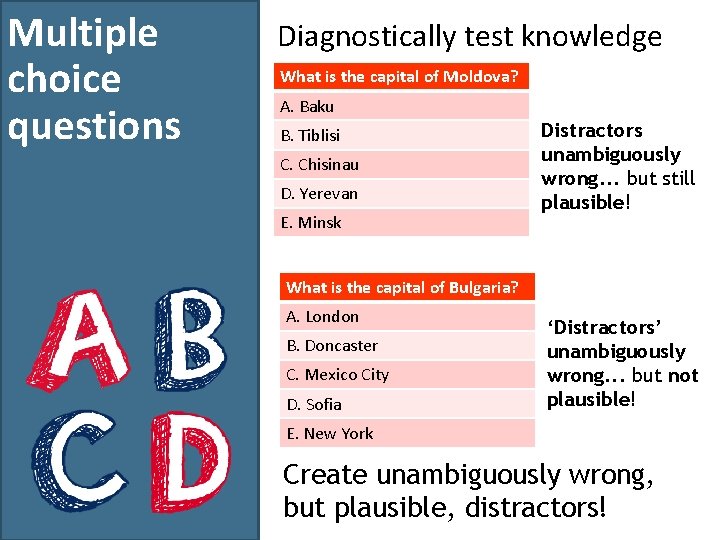 Multiple choice questions

A B C D

Diagnostically test knowledge

| What is the capital of Moldova? |
|---|
| A. Baku |
| B. Tiblisi |
| C. Chisinau |
| D. Yerevan |
| E. Minsk |

Distractors unambiguously wrong… but still plausible!

| What is the capital of Bulgaria? |
|---|
| A. London |
| B. Doncaster |
| C. Mexico City |
| D. Sofia |
| E. New York |

'Distractors' unambiguously wrong… but not plausible!

Create unambiguously wrong, but plausible, distractors!